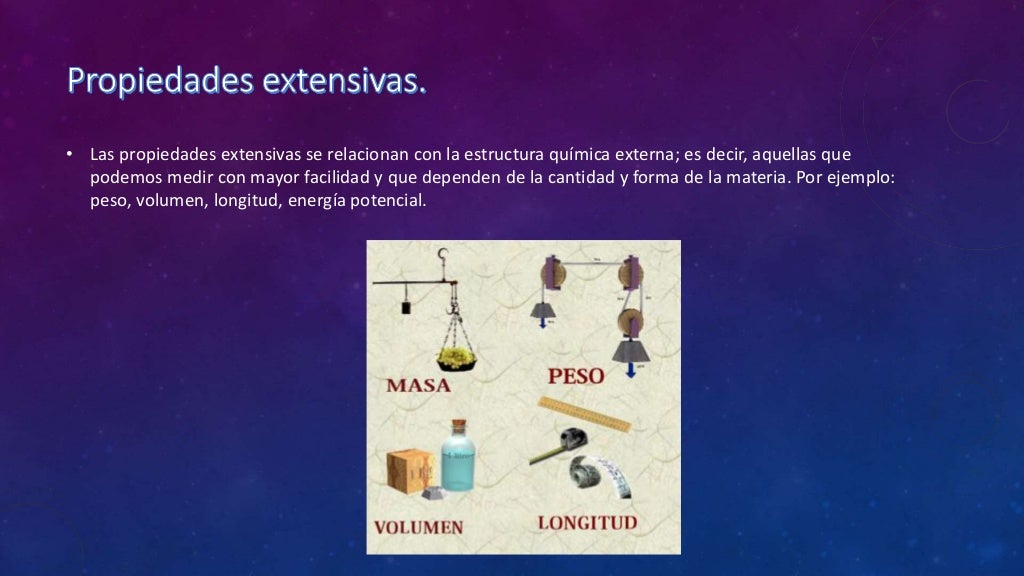 Propiedades extensivas.

• Las propiedades extensivas se relacionan con la estructura química externa; es decir, aquellas que podemos medir con mayor facilidad y que dependen de la cantidad y forma de la materia. Por ejemplo: peso, volumen, longitud, energía potencial.

MASA

PESO

VOLUMEN

LONGITUD